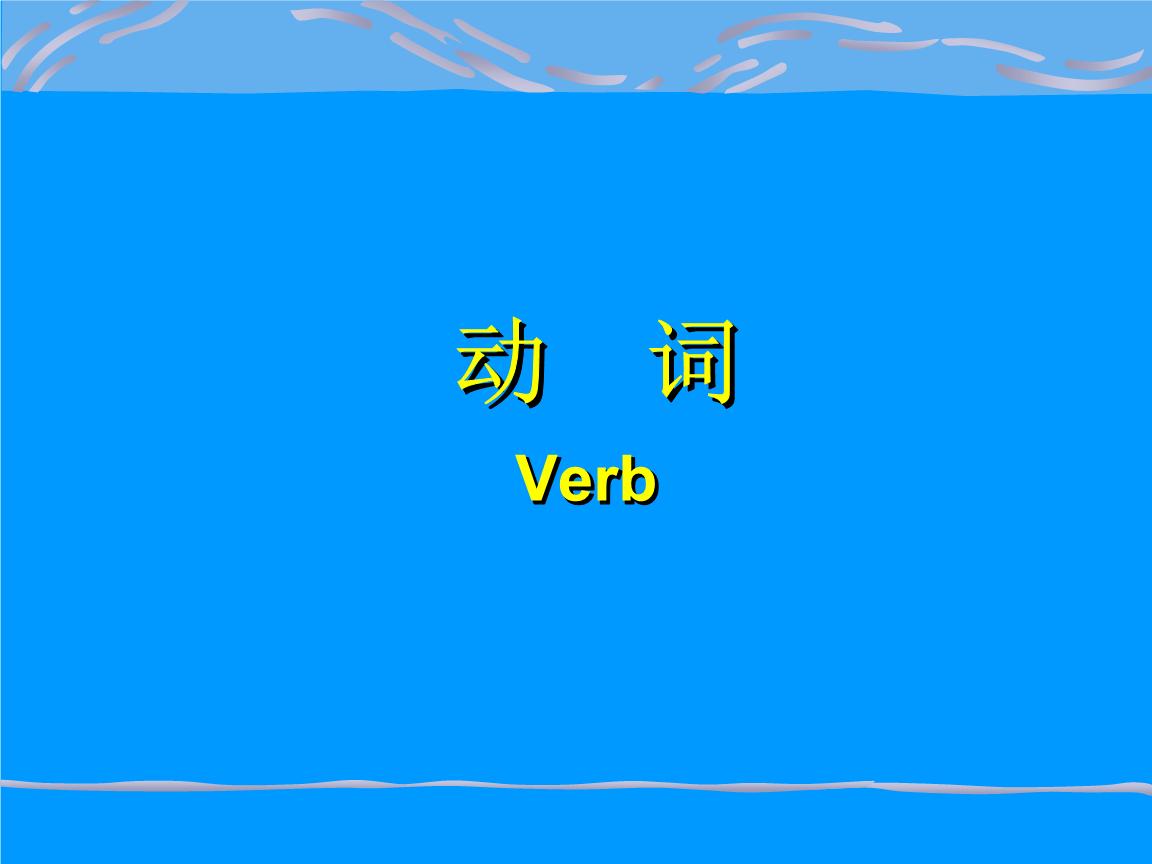 动　词

Verb